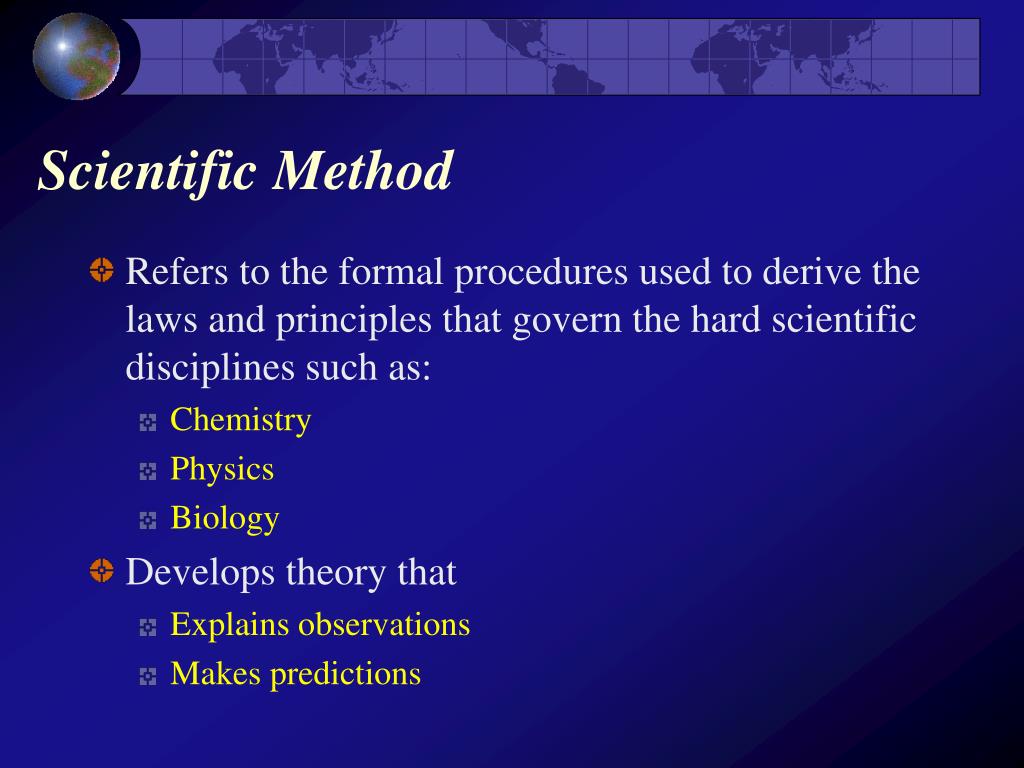 Scientific Method

Refers to the formal procedures used to derive the laws and principles that govern the hard scientific disciplines such as:

Chemistry

Physics

Biology

Develops theory that

Explains observations

Makes predictions